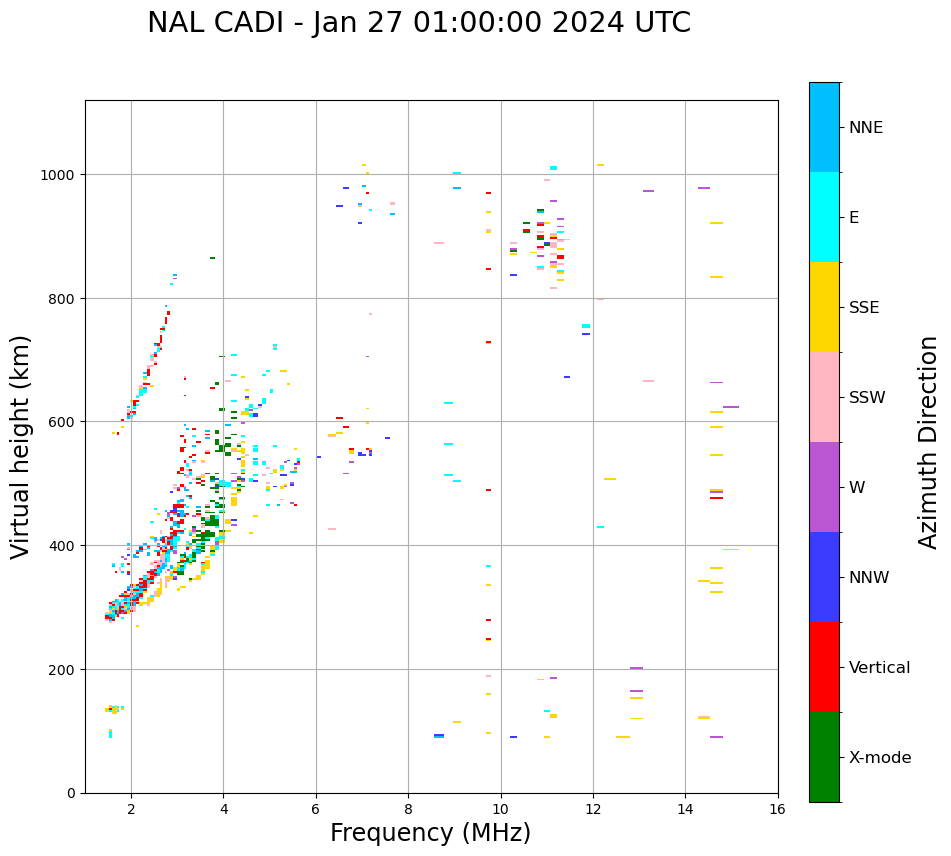 NAL CADI - Jan 27 01:00:00 2024 UTC

Virtual height (km)

1000
800
600
400
200
0

2
4
6
8
10
12
14
16

Frequency (MHz)

NNE
E
SSE
SSW
W
NNW
Vertical
X-mode

Azimuth Direction